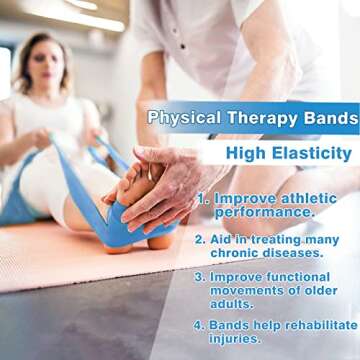 Physical Therapy Bands

High Elasticity

1. Improve athletic performance.

2. Aid in treating many chronic diseases.

3. Improve functional movements of older adults.

4. Bands help rehabilitate injuries.